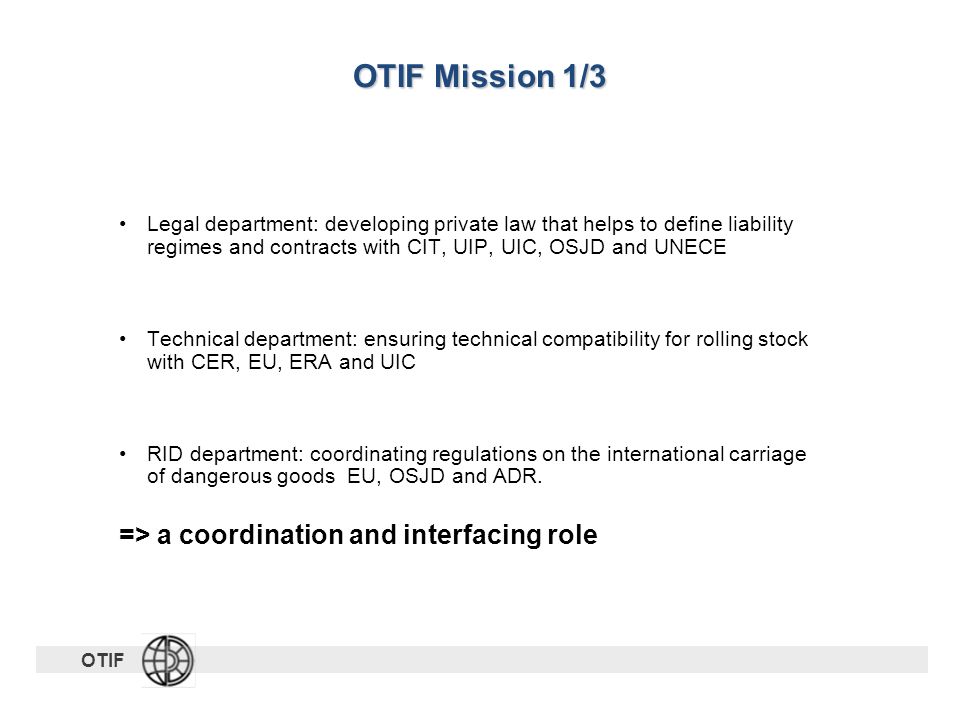 OTIF Mission 1/3

• Legal department: developing private law that helps to define liability regimes and contracts with CIT, UIP, UIC, OSJD and UNECE

• Technical department: ensuring technical compatibility for rolling stock with CER, EU, ERA and UIC

• RID department: coordinating regulations on the international carriage of dangerous goods EU, OSJD and ADR.

=> a coordination and interfacing role

OTIF